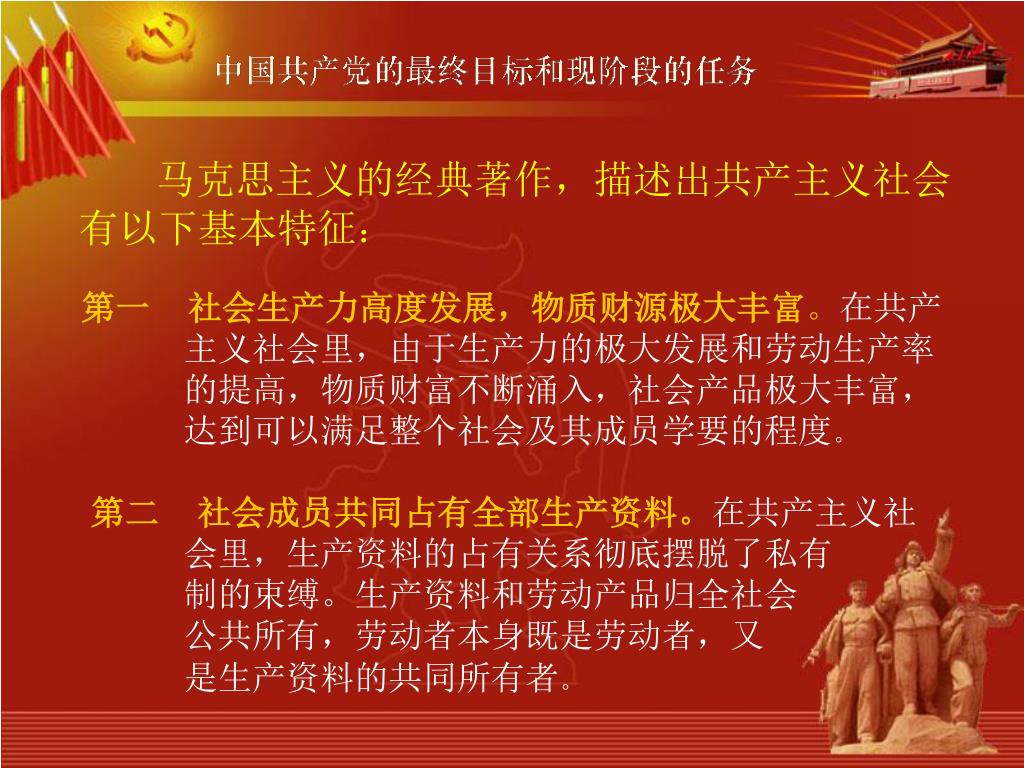 中国共产党的最终目标和现阶段的任务

马克思主义的经典著作，描述出共产主义社会有以下基本特征：

第一　社会生产力高度发展，物质财源极大丰富。在共产主义社会里，由于生产力的极大发展和劳动生产率的提高，物质财富不断涌入，社会产品极大丰富，达到可以满足整个社会及其成员学要的程度。

第二　社会成员共同占有全部生产资料。在共产主义社会里，生产资料的占有关系彻底摆脱了私有制的束缚。生产资料和劳动产品归全社会公共所有，劳动者本身既是劳动者，又是生产资料的共同所有者。